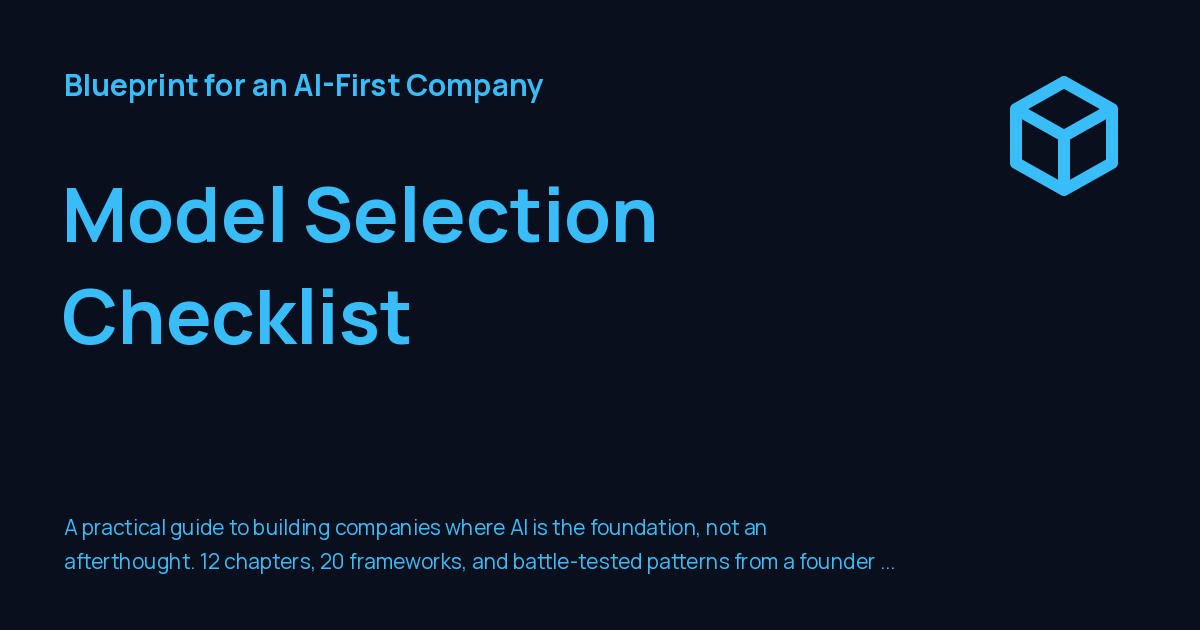 Blueprint for an AI-First Company

Model Selection Checklist

A practical guide to building companies where AI is the foundation, not an afterthought. 12 chapters, 20 frameworks, and battle-tested patterns from a founder ...